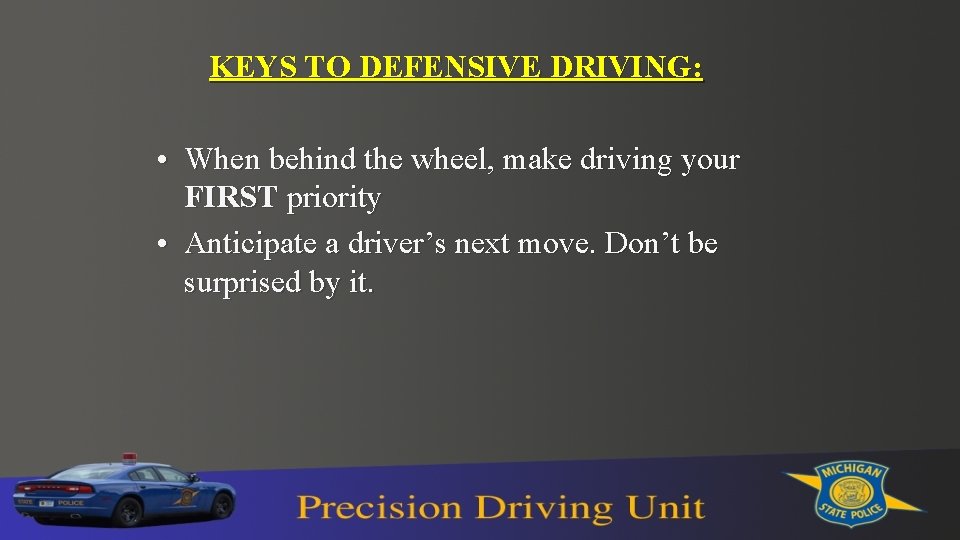 KEYS TO DEFENSIVE DRIVING:

• When behind the wheel, make driving your FIRST priority
• Anticipate a driver's next move. Don't be surprised by it.

STATE POLICE

Precision Driving Unit

MICHIGAN STATE POLICE